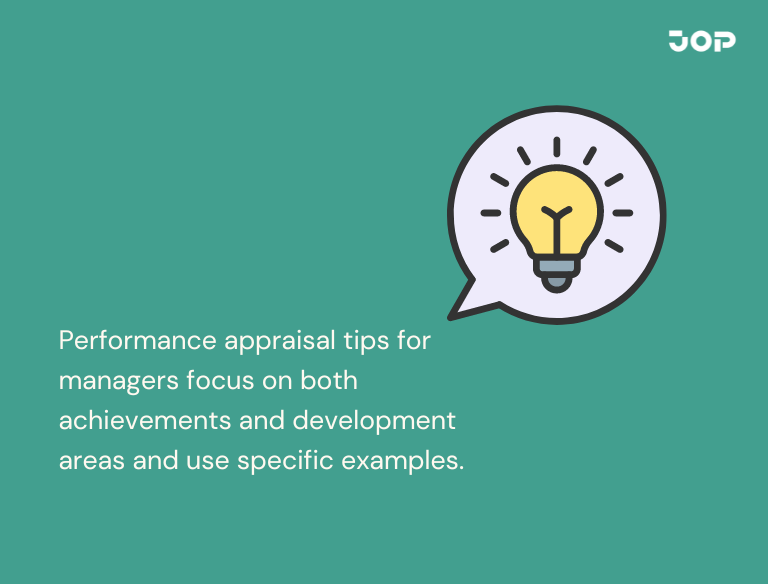 JOP

Performance appraisal tips for managers focus on both achievements and development areas and use specific examples.